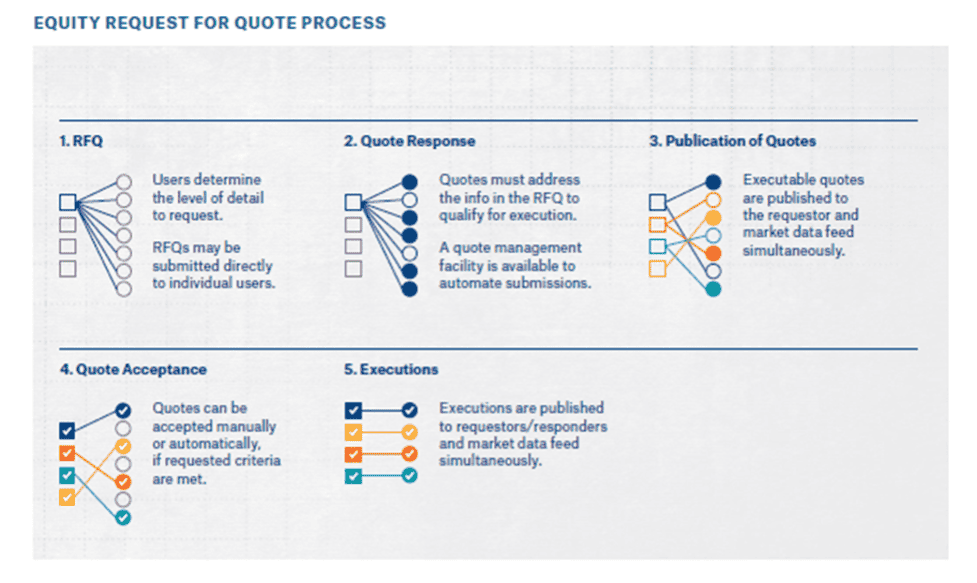 EQUITY REQUEST FOR QUOTE PROCESS

1. RFQ

Users determine the level of detail to request.

RFQs may be submitted directly to individual users.

2. Quote Response

Quotes must address the info in the RFQ to qualify for execution.

A quote management facility is available to automate submissions.

3. Publication of Quotes

Executable quotes are published to the requestor and market data feed simultaneously.

4. Quote Acceptance

Quotes can be accepted manually or automatically, if requested criteria are met.

5. Executions

Executions are published to requestors/responders and market data feed simultaneously.